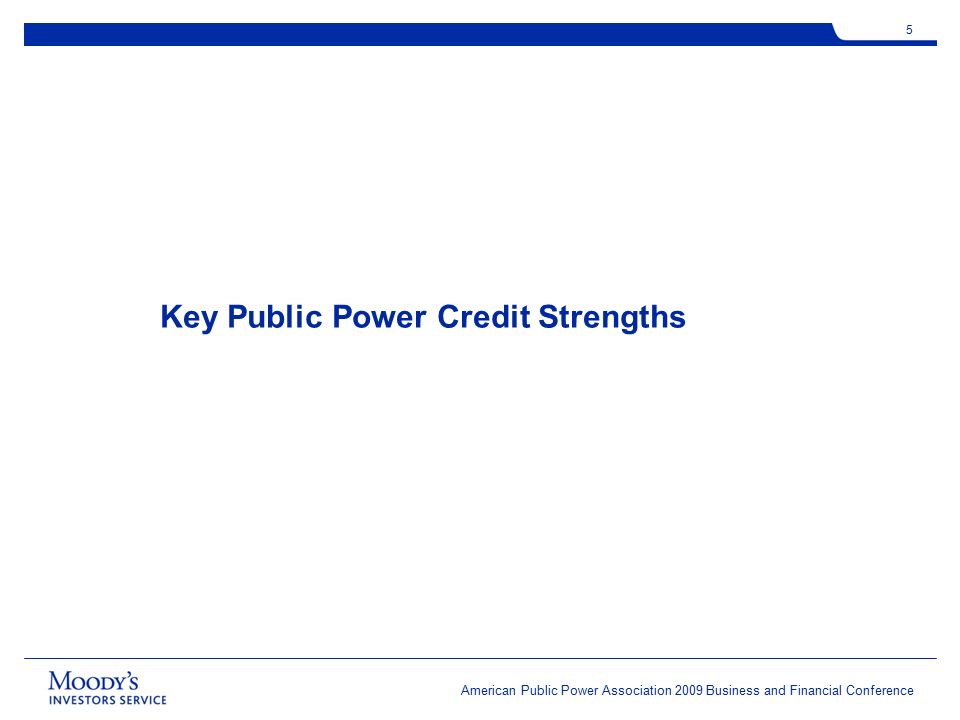 5

Key Public Power Credit Strengths

MOODY'S
INVESTORS SERVICE

American Public Power Association 2009 Business and Financial Conference